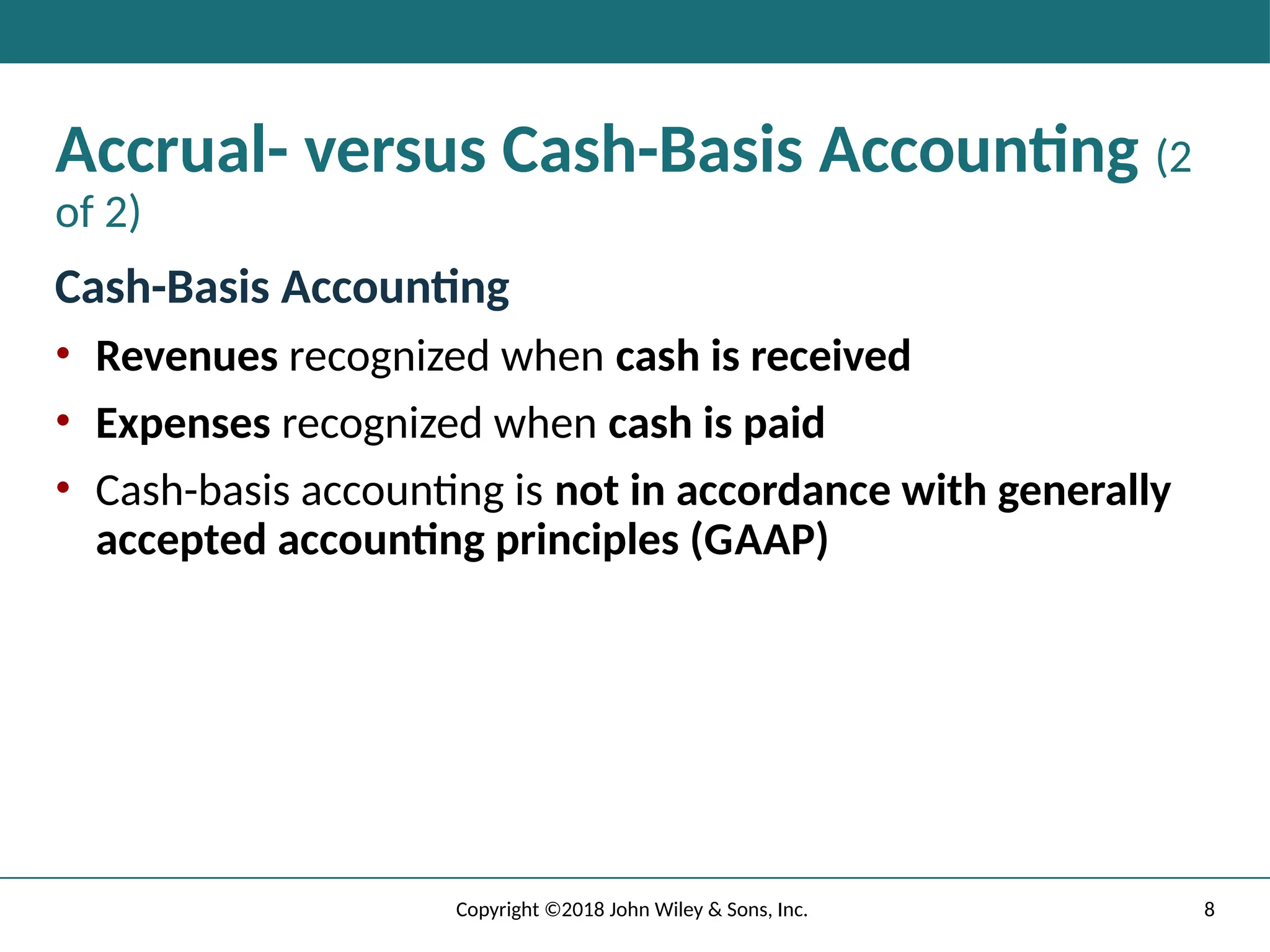 Accrual- versus Cash-Basis Accounting (2 of 2)

Cash-Basis Accounting

• Revenues recognized when cash is received
• Expenses recognized when cash is paid
• Cash-basis accounting is not in accordance with generally accepted accounting principles (GAAP)

Copyright ©2018 John Wiley & Sons, Inc.

8